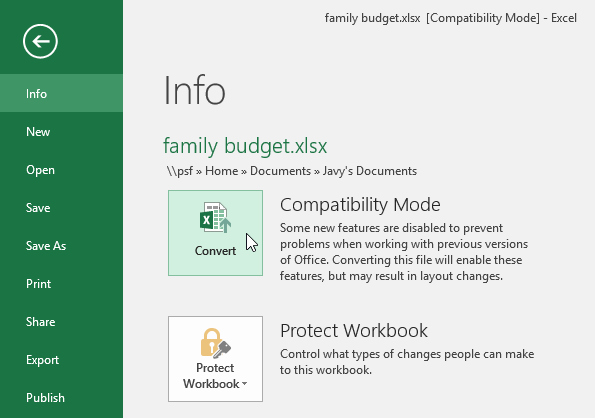 family budget.xlsx [Compatibility Mode] - Excel

Info
New
Open
Save
Save As
Print
Share
Export
Publish

Info

family budget.xlsx
\\psf » Home » Documents » Javy's Documents

Convert

Compatibility Mode
Some new features are disabled to prevent problems when working with previous versions of Office. Converting this file will enable these features, but may result in layout changes.

Protect Workbook

Protect Workbook
Control what types of changes people can make to this workbook.